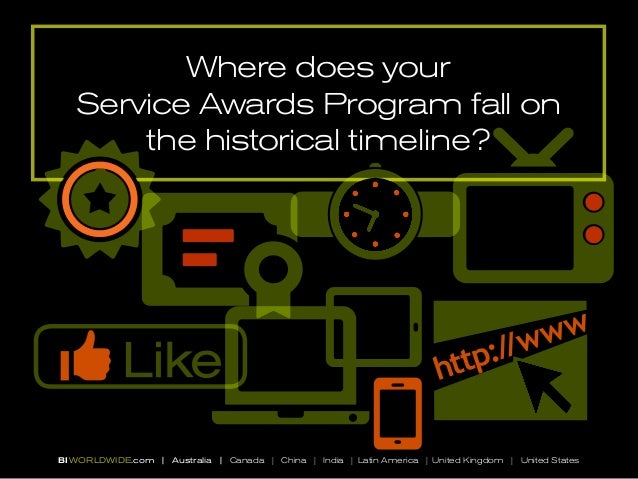 Where does your Service Awards Program fall on the historical timeline?

Like

http://www

BIWORLDWIDE.com | Australia | Canada | China | India | Latin America | United Kingdom | United States